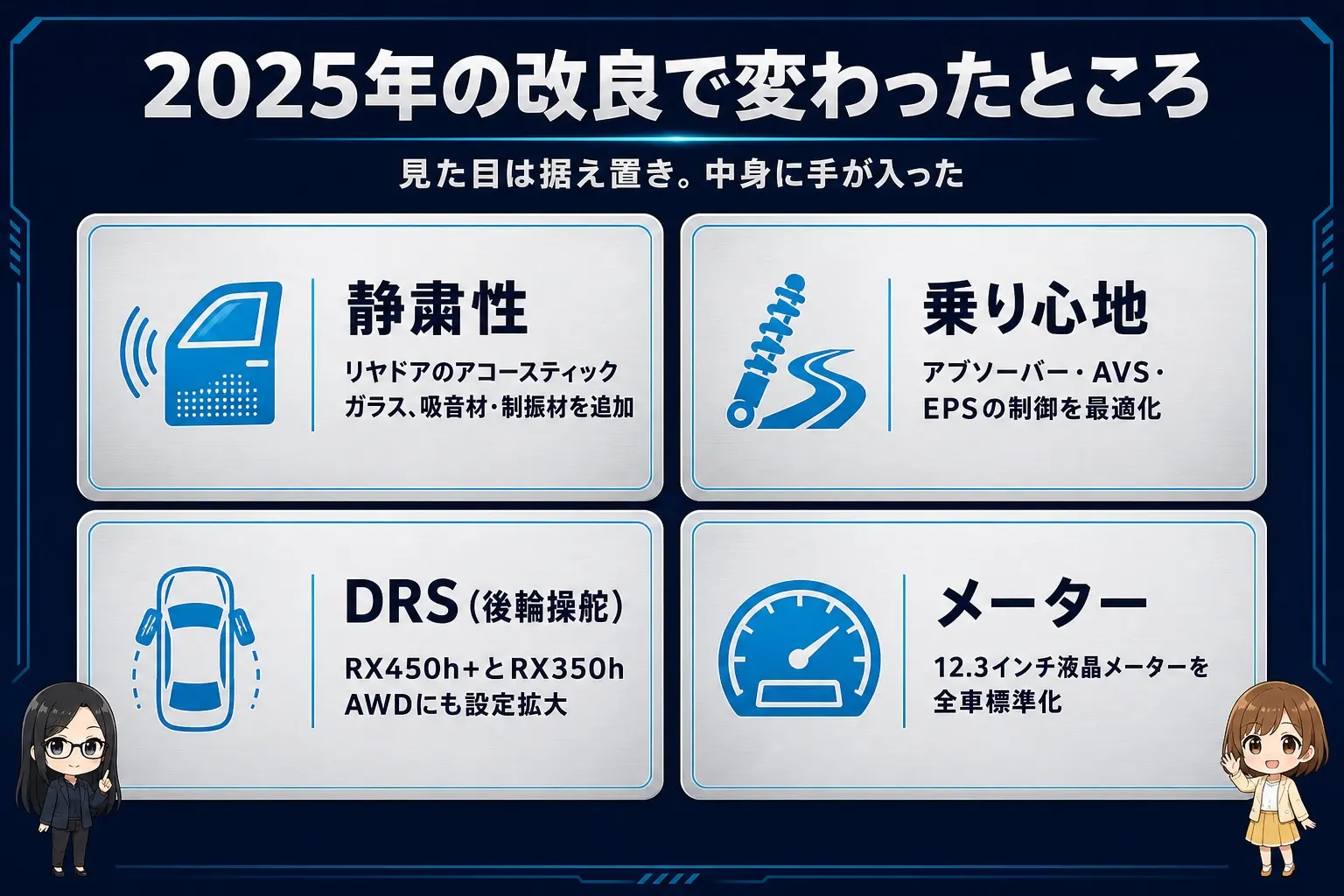 2025年の改良で変わったところ

見た目は据え置き。中身に手が入った

静粛性

リヤドアのアコースティックガラス、吸音材・制振材を追加

乗り心地

アブソーバー・AVS・EPSの制御を最適化

DRS（後輪操舵）

RX450h+とRX350h AWDにも設定拡大

メーター

12.3インチ液晶メーターを全車標準化